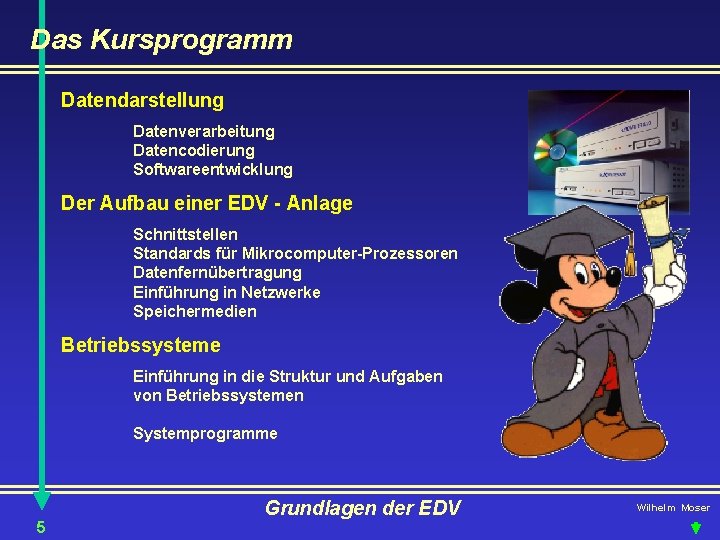 Das Kursprogramm

Datendarstellung

Datenverarbeitung
Datencodierung
Softwareentwicklung

Der Aufbau einer EDV - Anlage

Schnittstellen
Standards für Mikrocomputer-Prozessoren
Datenfernübertragung
Einführung in Netzwerke
Speichermedien

Betriebssysteme

Einführung in die Struktur und Aufgaben von Betriebssystemen

Systemprogramme

Grundlagen der EDV

Wilhelm Moser

5